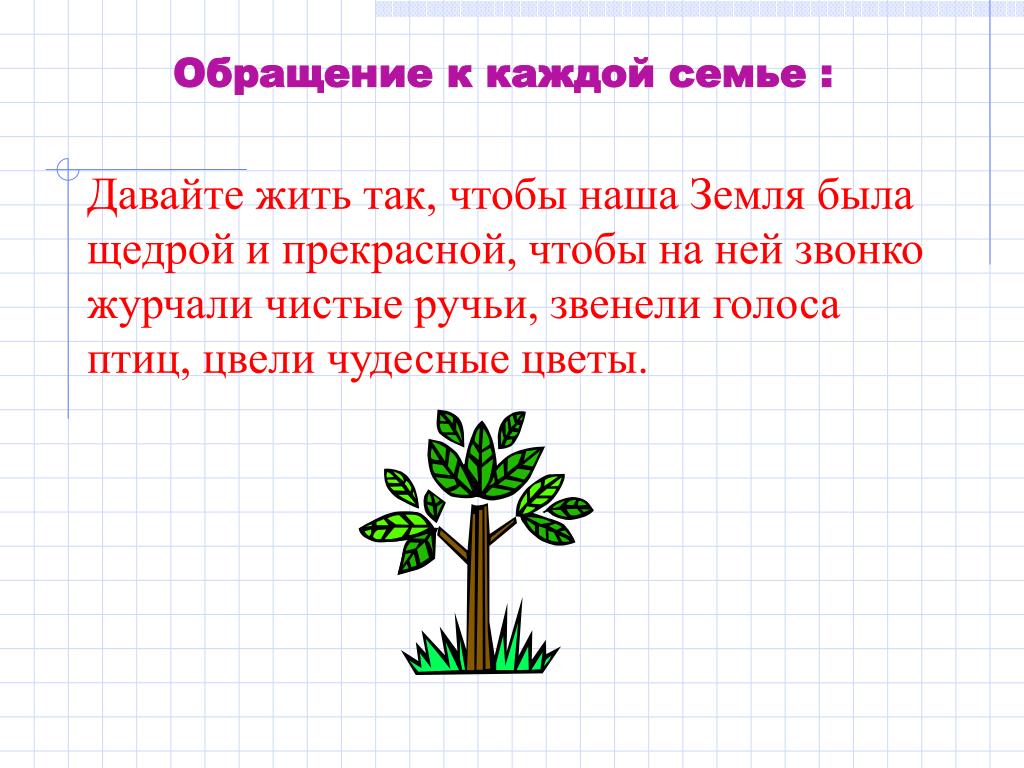 Обращение к каждой семье :

Давайте жить так, чтобы наша Земля была щедрой и прекрасной, чтобы на ней звонко журчали чистые ручьи, звенели голоса птиц, цвели чудесные цветы.